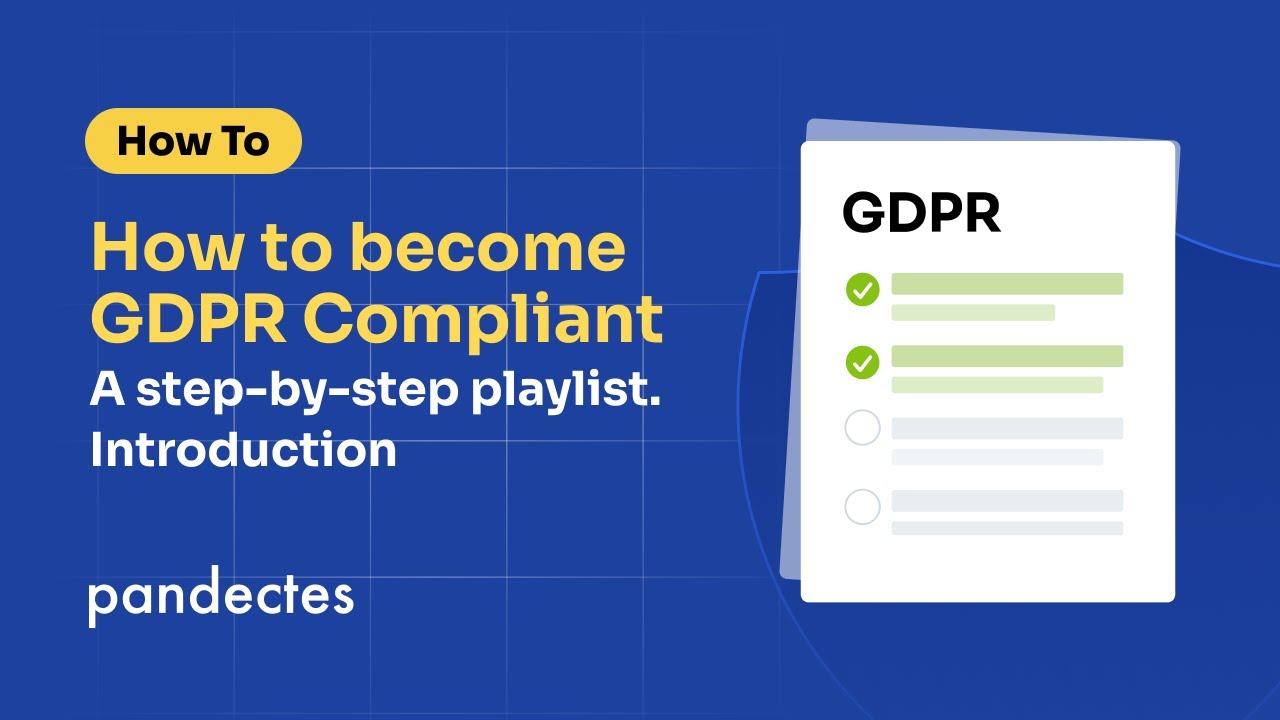 How To

How to become GDPR Compliant

A step-by-step playlist.
Introduction

pandectes

GDPR